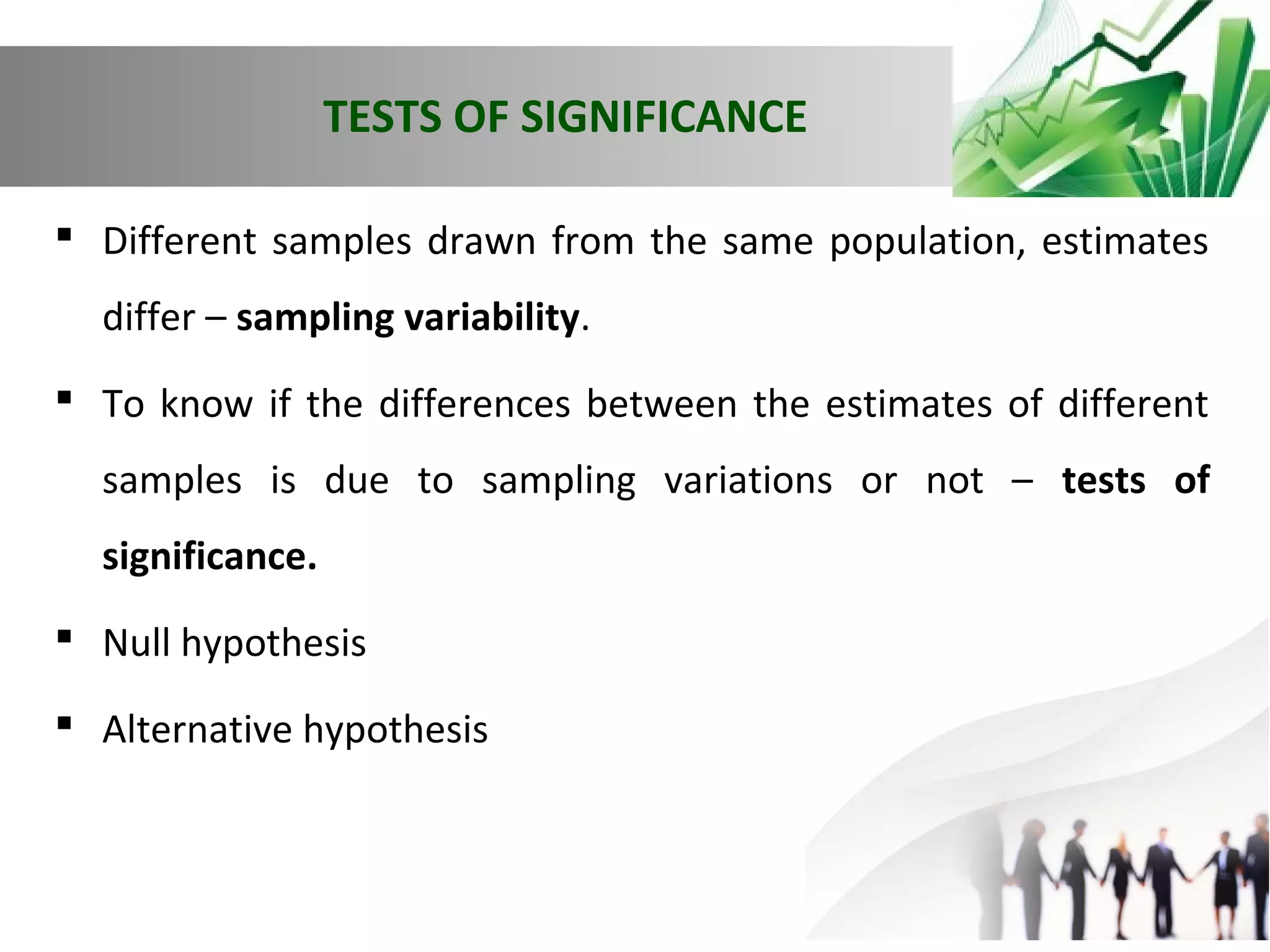 TESTS OF SIGNIFICANCE

▪ Different samples drawn from the same population, estimates differ – sampling variability.

▪ To know if the differences between the estimates of different samples is due to sampling variations or not – tests of significance.

▪ Null hypothesis

▪ Alternative hypothesis